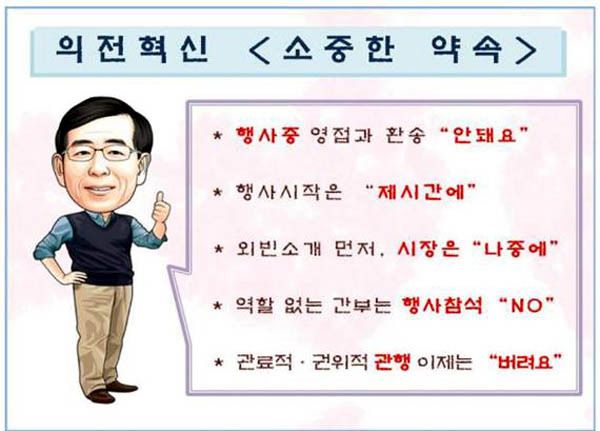 의전혁신 <소중한 약속>

* 행사중 영접과 환송 "안돼요"

* 행사시작은 "제시간에"

* 외빈소개 먼저, 시장은 "나중에"

* 역할 없는 간부는 행사참석 "NO"

* 관료적 · 권위적 관행 이제는 "버려요"